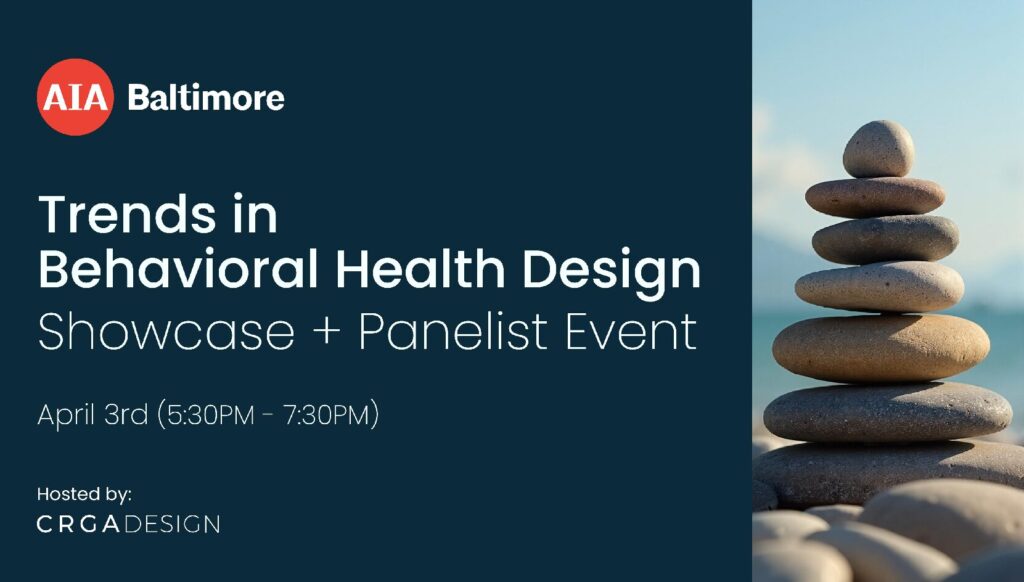 AIA Baltimore

Trends in Behavioral Health Design
Showcase + Panelist Event

April 3rd (5:30PM - 7:30PM)

Hosted by:
CRGADESIGN